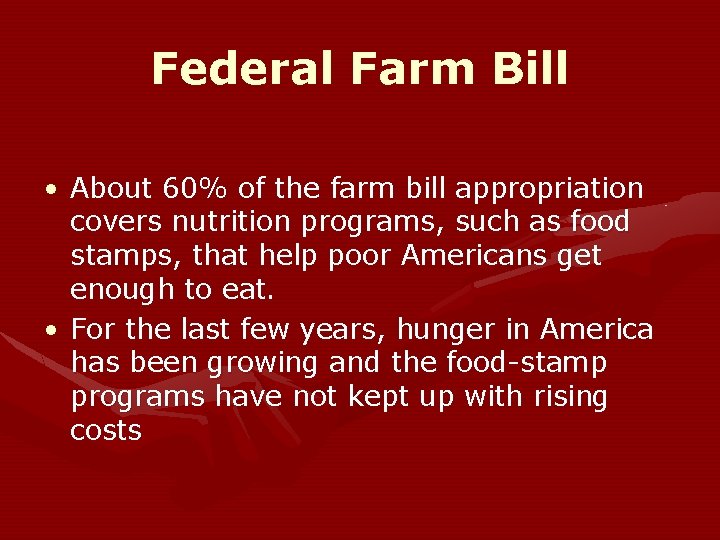 Federal Farm Bill

• About 60% of the farm bill appropriation covers nutrition programs, such as food stamps, that help poor Americans get enough to eat.

• For the last few years, hunger in America has been growing and the food-stamp programs have not kept up with rising costs